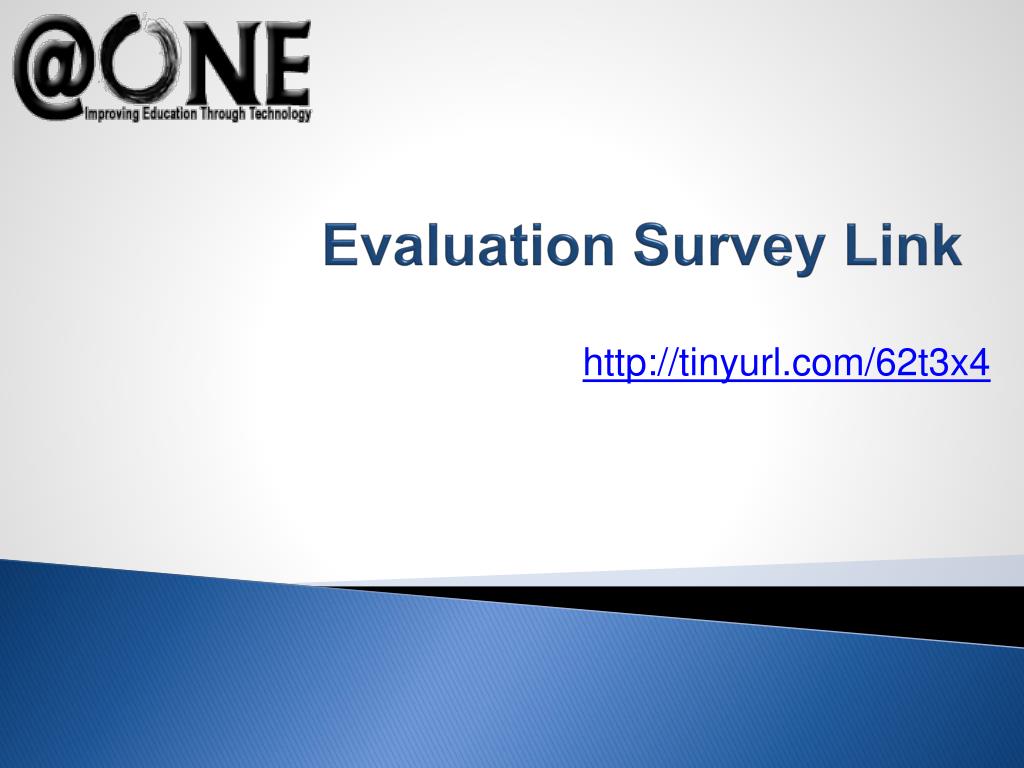 @ONE
Improving Education Through Technology

Evaluation Survey Link

http://tinyurl.com/62t3x4